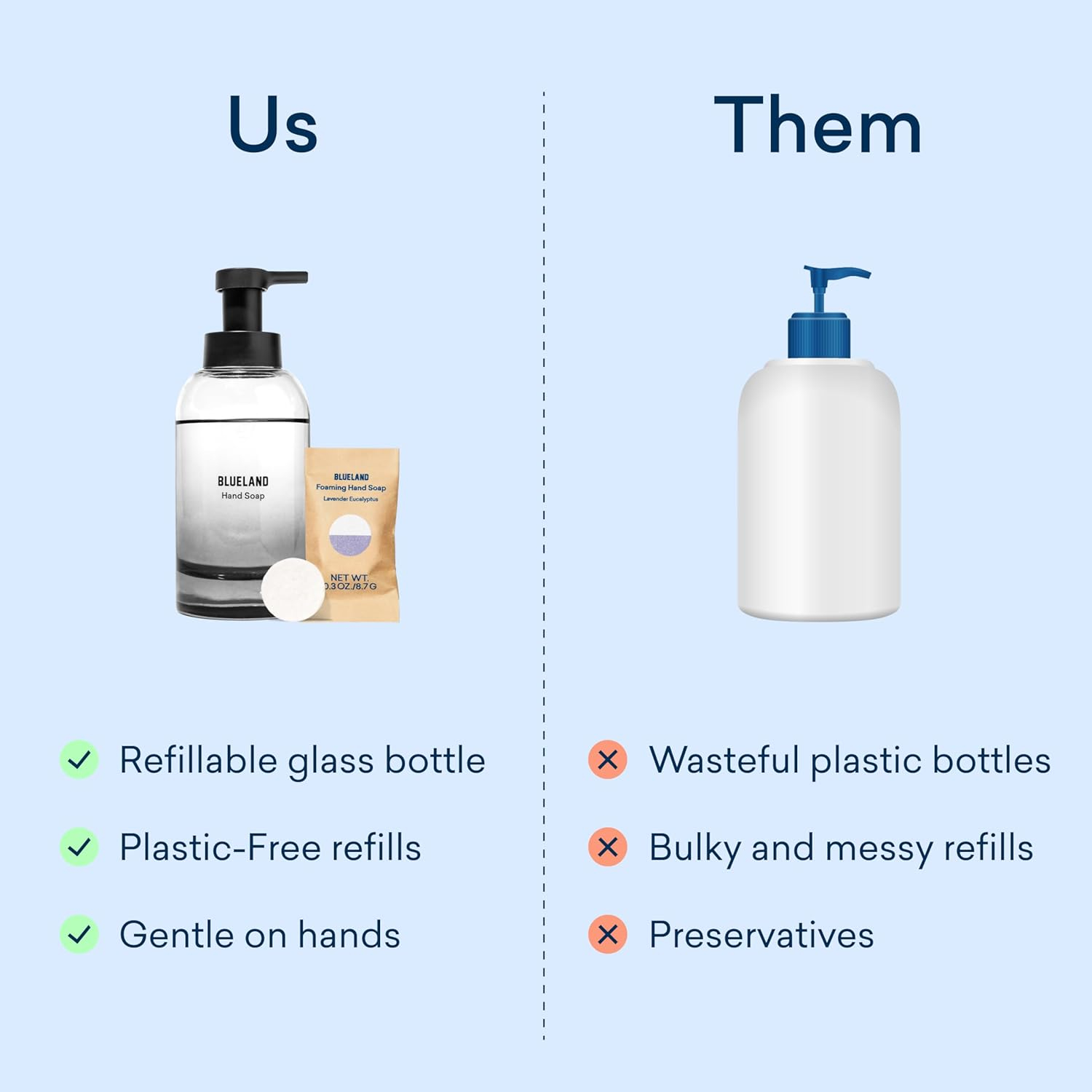 Us

BLUELAND
Hand Soap

BLUELAND
Foaming Hand Soap
Lavender Eucalyptus

NET WT.
0.3 OZ./8.7 G

Refillable glass bottle

Plastic-Free refills

Gentle on hands

Them

Wasteful plastic bottles

Bulky and messy refills

Preservatives